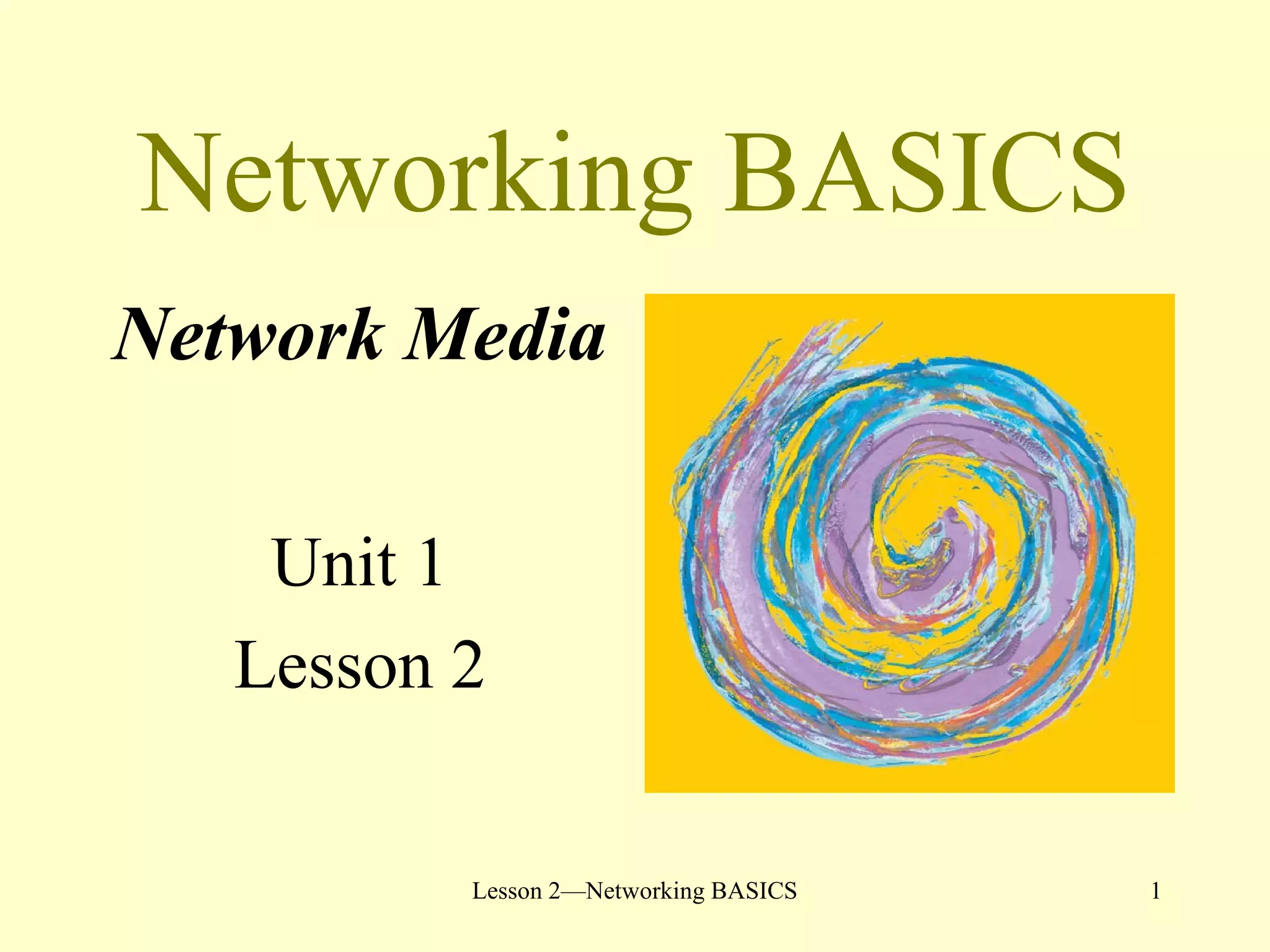 Networking BASICS

Network Media

Unit 1
Lesson 2

Lesson 2—Networking BASICS

1